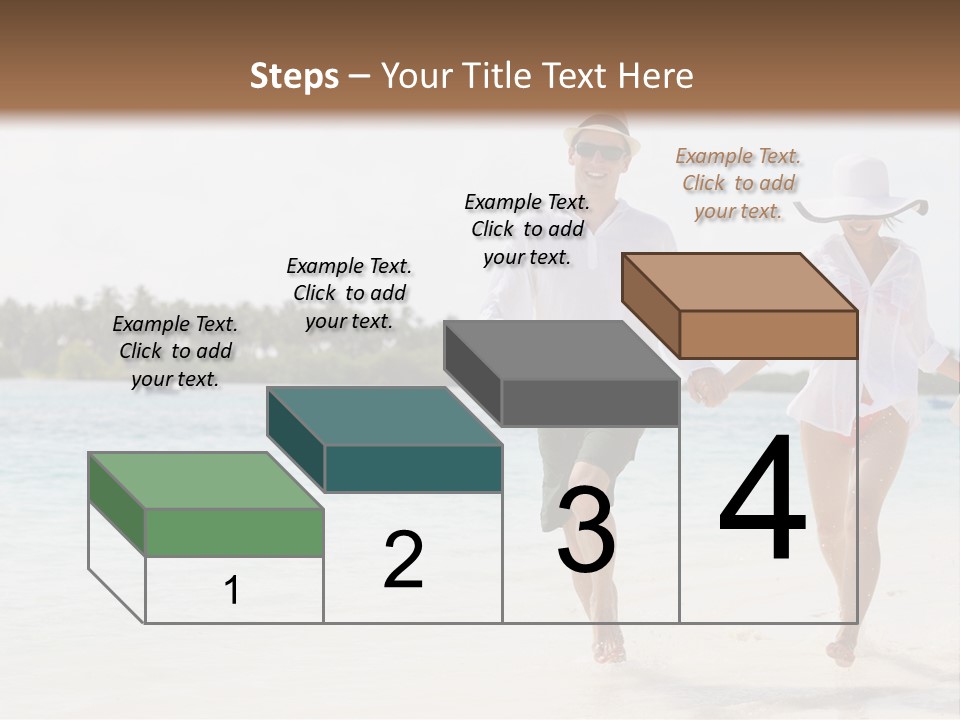 Steps – Your Title Text Here

Example Text. Click to add your text.

Example Text. Click to add your text.

Example Text. Click to add your text.

Example Text. Click to add your text.

1

2

3

4